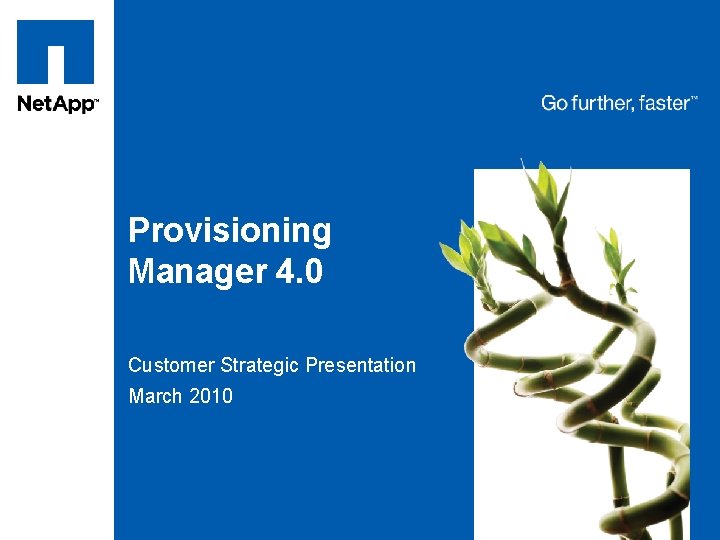 NetApp™

Go further, faster™

Provisioning Manager 4.0

Customer Strategic Presentation
March 2010